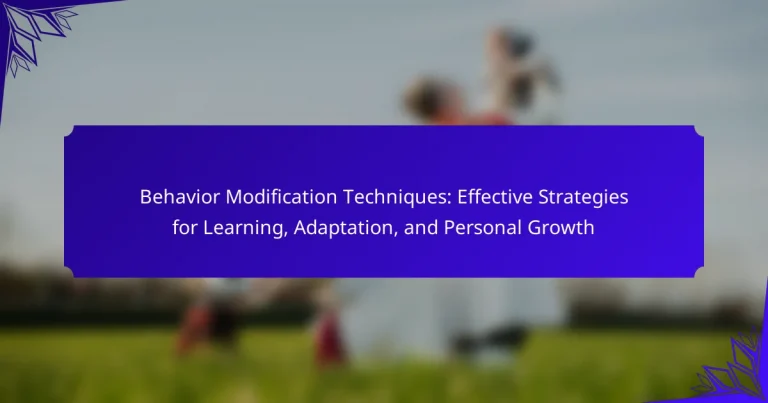 Behavior Modification Techniques: Effective Strategies for Learning, Adaptation, and Personal Growth